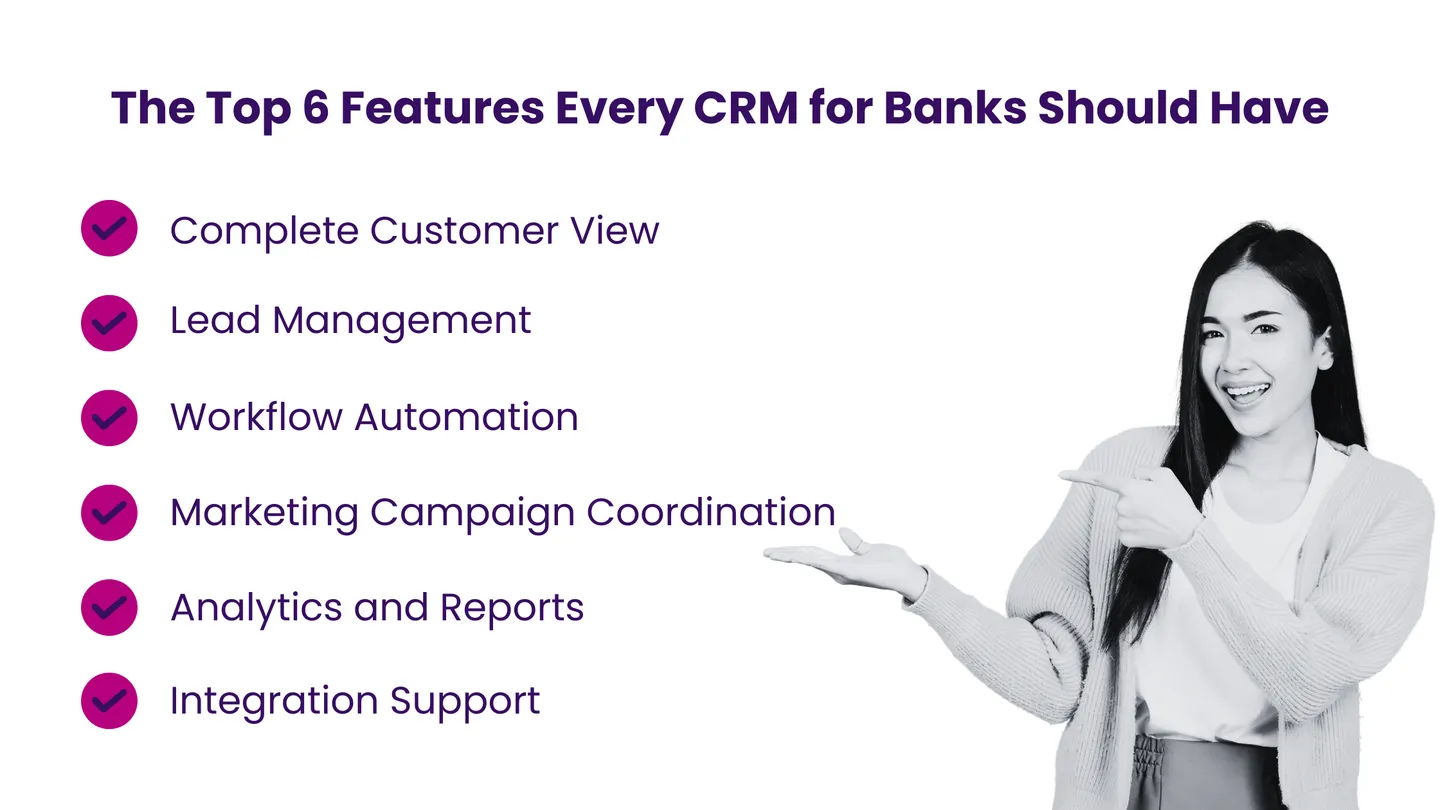 The Top 6 Features Every CRM for Banks Should Have

Complete Customer View

Lead Management

Workflow Automation

Marketing Campaign Coordination

Analytics and Reports

Integration Support